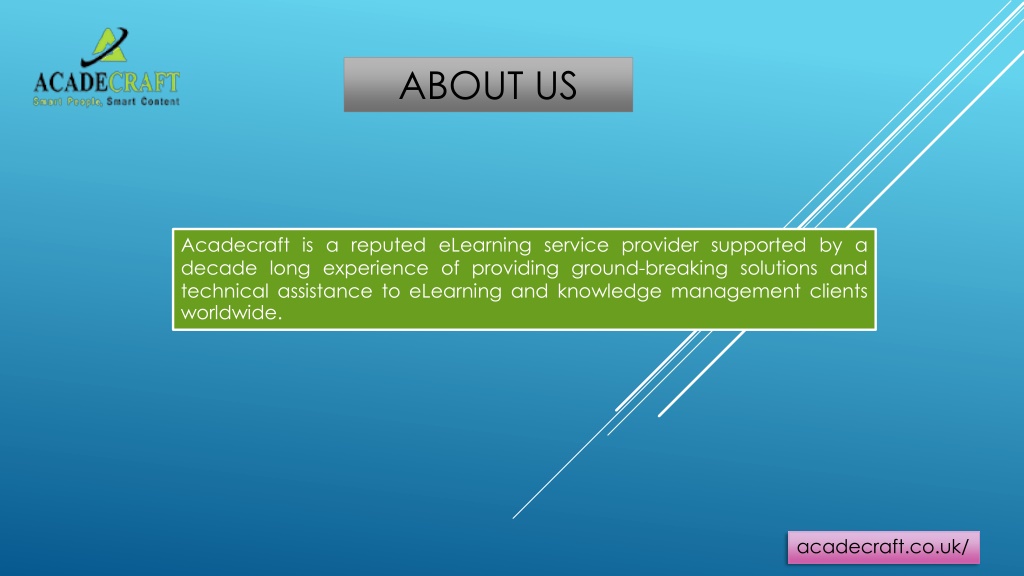 ACADECRAFT
Smart People, Smart Content

ABOUT US

Acadecraft is a reputed eLearning service provider supported by a decade long experience of providing ground-breaking solutions and technical assistance to eLearning and knowledge management clients worldwide.

acadecraft.co.uk/